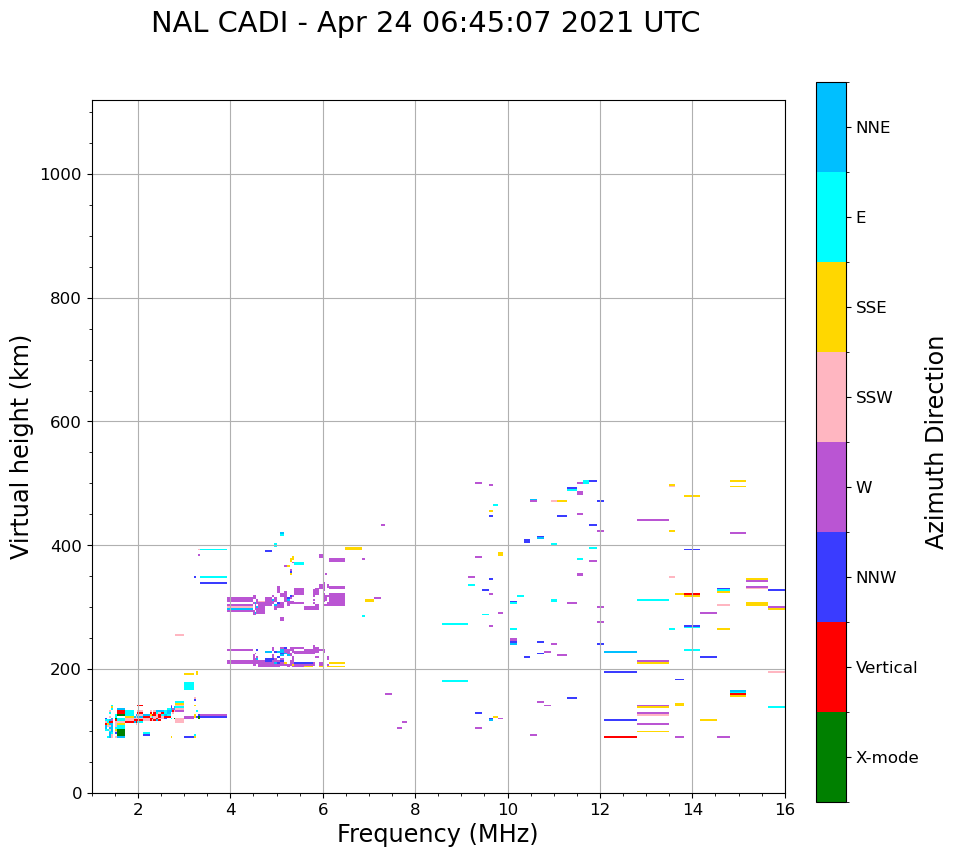 NAL CADI - Apr 24 06:45:07 2021 UTC

Virtual height (km)

1000
800
600
400
200
0

2
4
6
8
10
12
14
16

Frequency (MHz)

NNE
E
SSE
SSW
W
NNW
Vertical
X-mode

Azimuth Direction